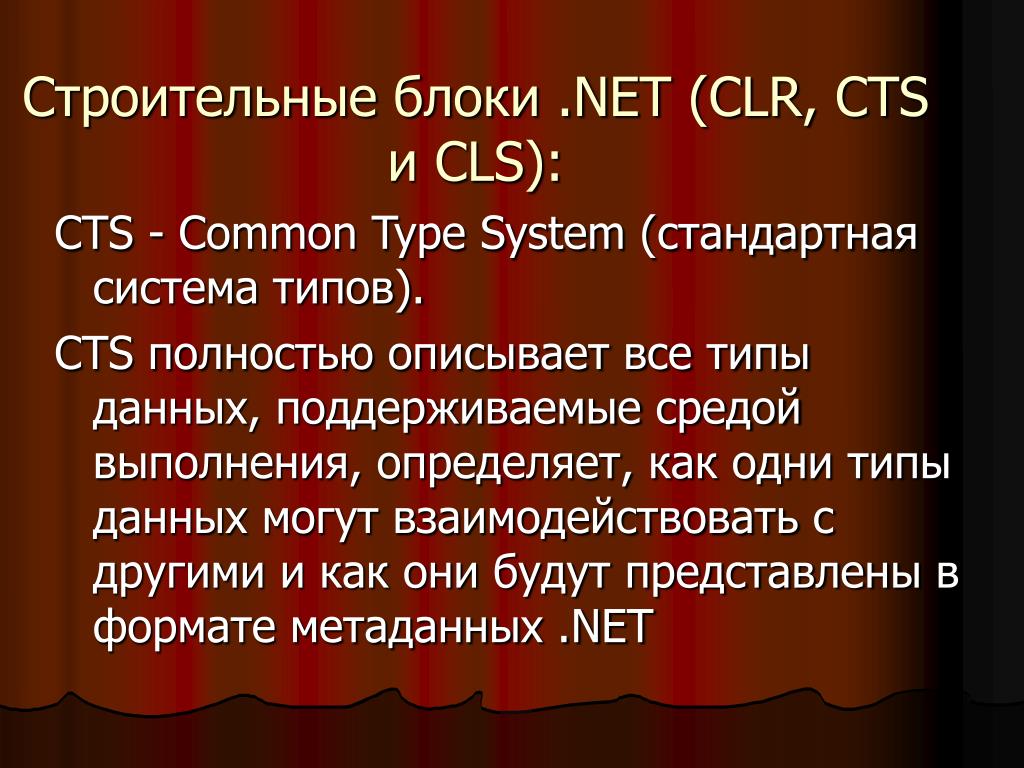 Строительные блоки .NET (CLR, CTS и CLS):

CTS - Common Type System (стандартная система типов).

CTS полностью описывает все типы данных, поддерживаемые средой выполнения, определяет, как одни типы данных могут взаимодействовать с другими и как они будут представлены в формате метаданных .NET